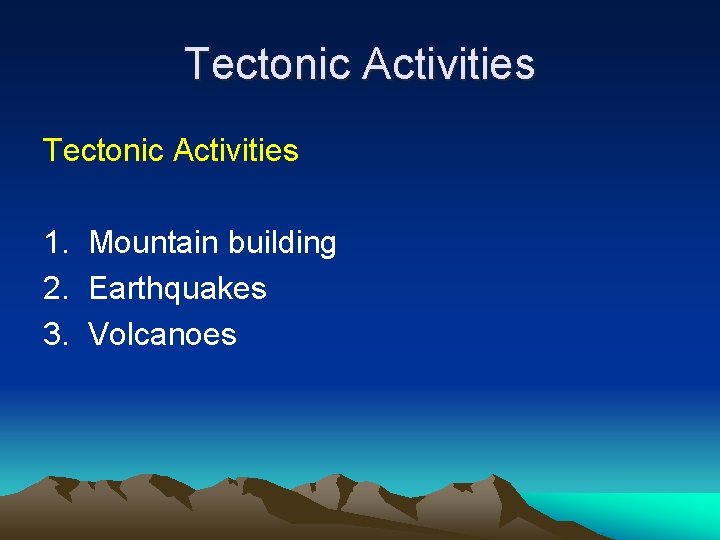 Tectonic Activities

Tectonic Activities

1. Mountain building
2. Earthquakes
3. Volcanoes